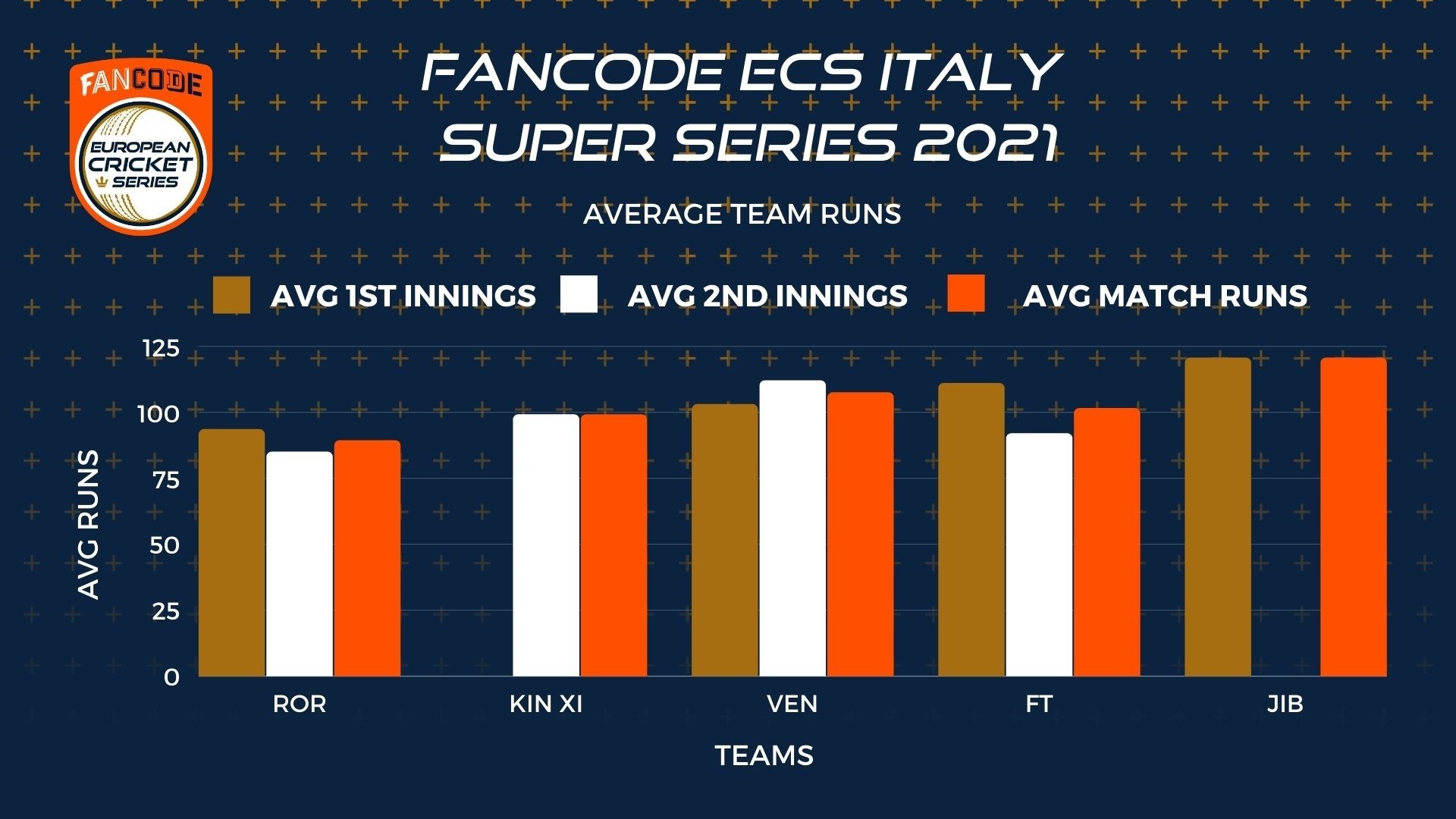 FANCODE
EUROPEAN CRICKET SERIES

FANCODE ECS ITALY SUPER SERIES 2021

AVERAGE TEAM RUNS

AVG 1ST INNINGS
AVG 2ND INNINGS
AVG MATCH RUNS

AVG RUNS

125
100
75
50
25
0

ROR
KIN XI
VEN
FT
JIB

TEAMS